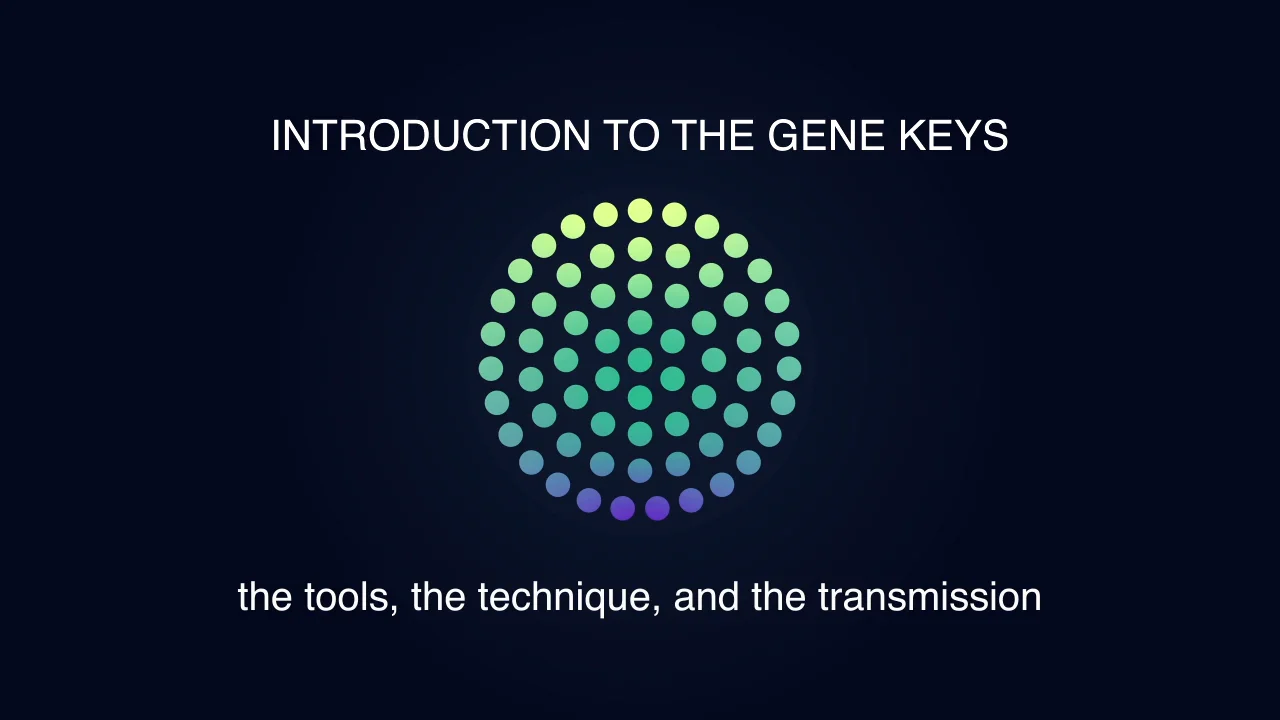 INTRODUCTION TO THE GENE KEYS

the tools, the technique, and the transmission